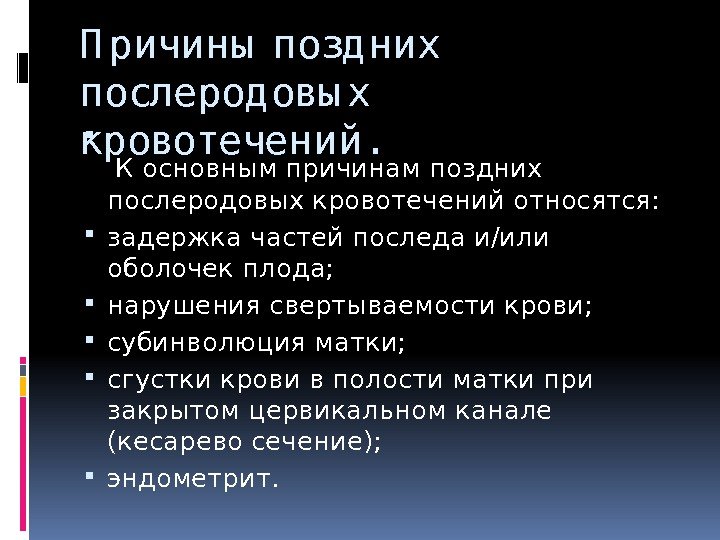 Причины поздних послеродовых кровотечений.

К основным причинам поздних послеродовых кровотечений относятся:

- задержка частей последа и/или оболочек плода;
- нарушения свертываемости крови;
- субинволюция матки;
- сгустки крови в полости матки при закрытом цервикальном канале (кесарево сечение);
- эндометрит.